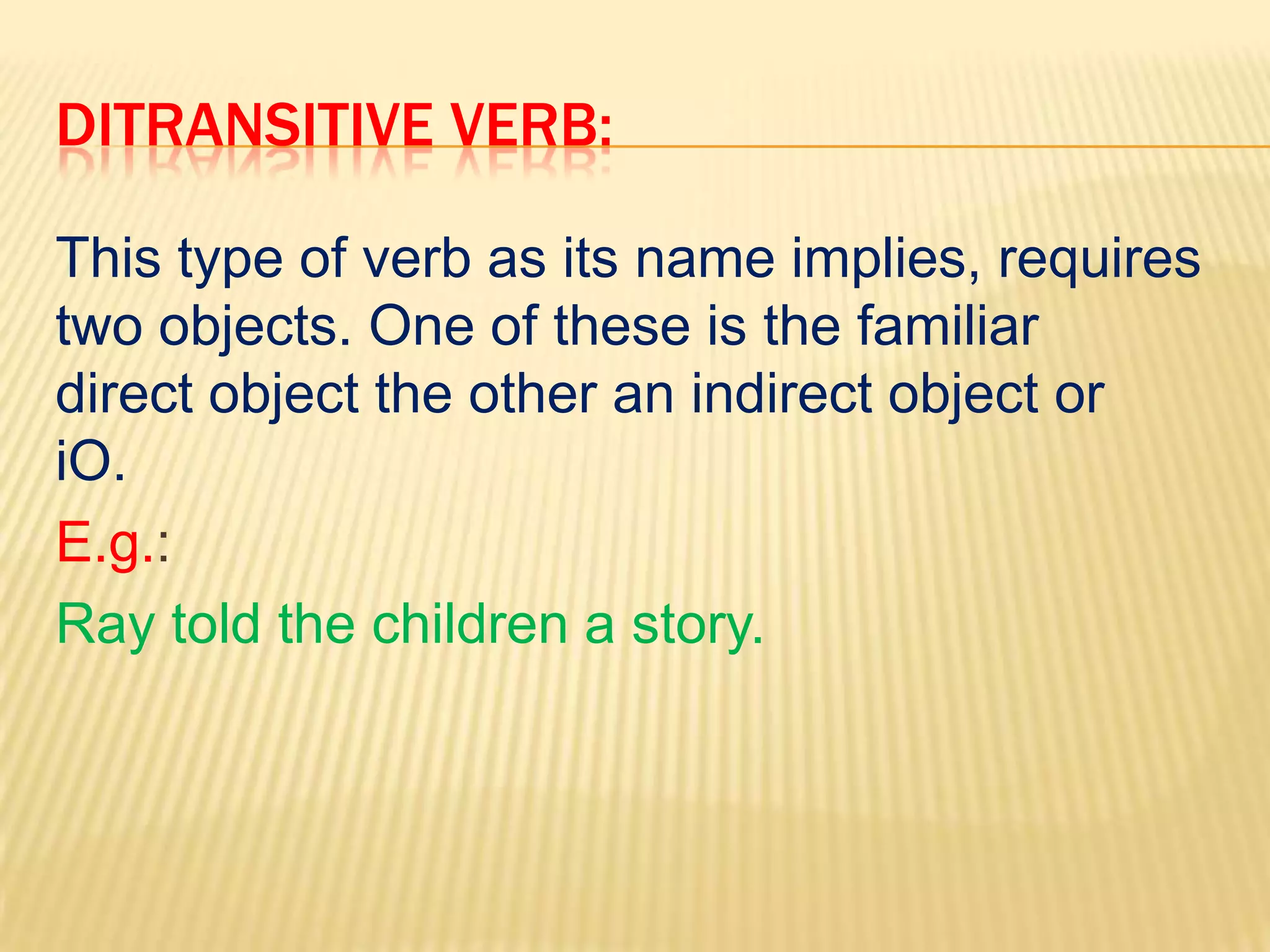 DITRANSITIVE VERB:

This type of verb as its name implies, requires two objects. One of these is the familiar direct object the other an indirect object or iO.

E.g.:

Ray told the children a story.